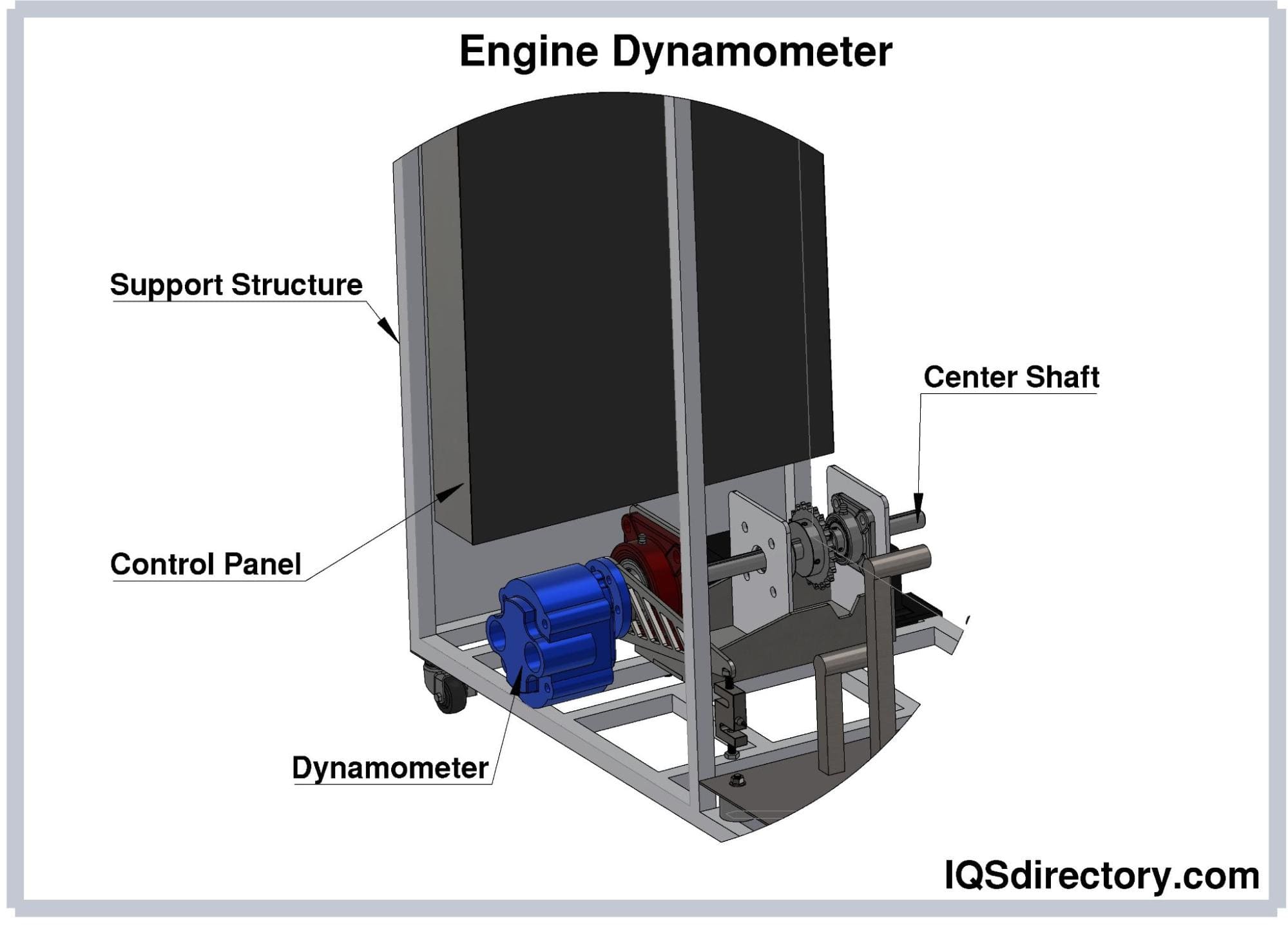 Engine Dynamometer

Support Structure

Center Shaft

Control Panel

Dynamometer

IQSdirectory.com